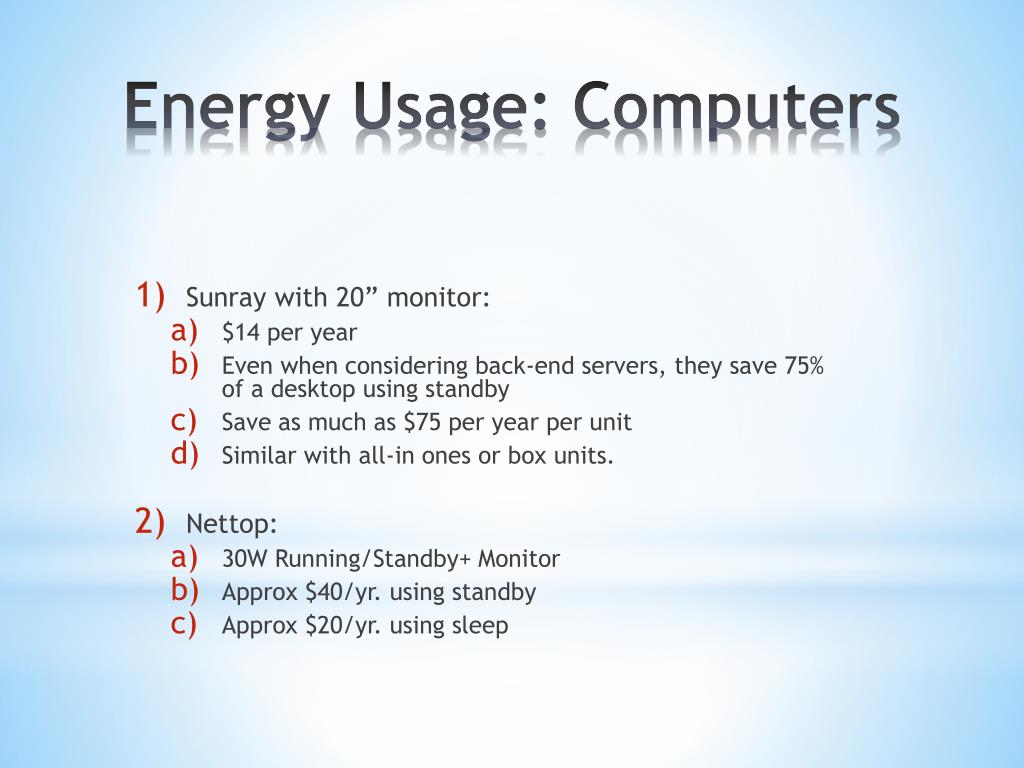 Energy Usage: Computers

1) Sunray with 20” monitor:
a) \$14 per year
b) Even when considering back-end servers, they save 75% of a desktop using standby
c) Save as much as \$75 per year per unit
d) Similar with all-in ones or box units.

2) Nettop:
a) 30W Running/Standby+ Monitor
b) Approx \$40/yr. using standby
c) Approx \$20/yr. using sleep